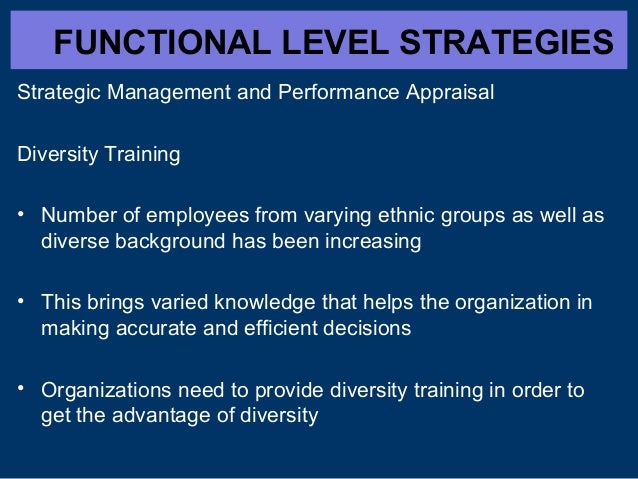 FUNCTIONAL LEVEL STRATEGIES

Strategic Management and Performance Appraisal

Diversity Training

• Number of employees from varying ethnic groups as well as diverse background has been increasing

• This brings varied knowledge that helps the organization in making accurate and efficient decisions

• Organizations need to provide diversity training in order to get the advantage of diversity